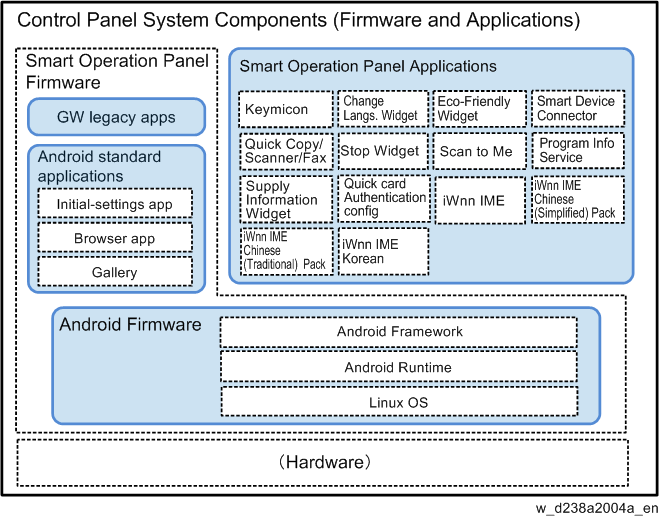 Control Panel System Components (Firmware and Applications)

Smart Operation Panel Firmware

GW legacy apps

Android standard applications

Initial-settings app

Browser app

Gallery

Smart Operation Panel Applications

Keymicon

Change Langs. Widget

Eco-Friendly Widget

Smart Device Connector

Quick Copy/ Scanner/Fax

Stop Widget

Scan to Me

Program Info Service

Supply Information Widget

Quick card Authentication config

iWnn IME

iWnn IME Chinese (Simplified) Pack

iWnn IME Chinese (Traditional) Pack

iWnn IME Korean

Android Firmware

Android Framework

Android Runtime

Linux OS

(Hardware)

w_d238a2004a_en